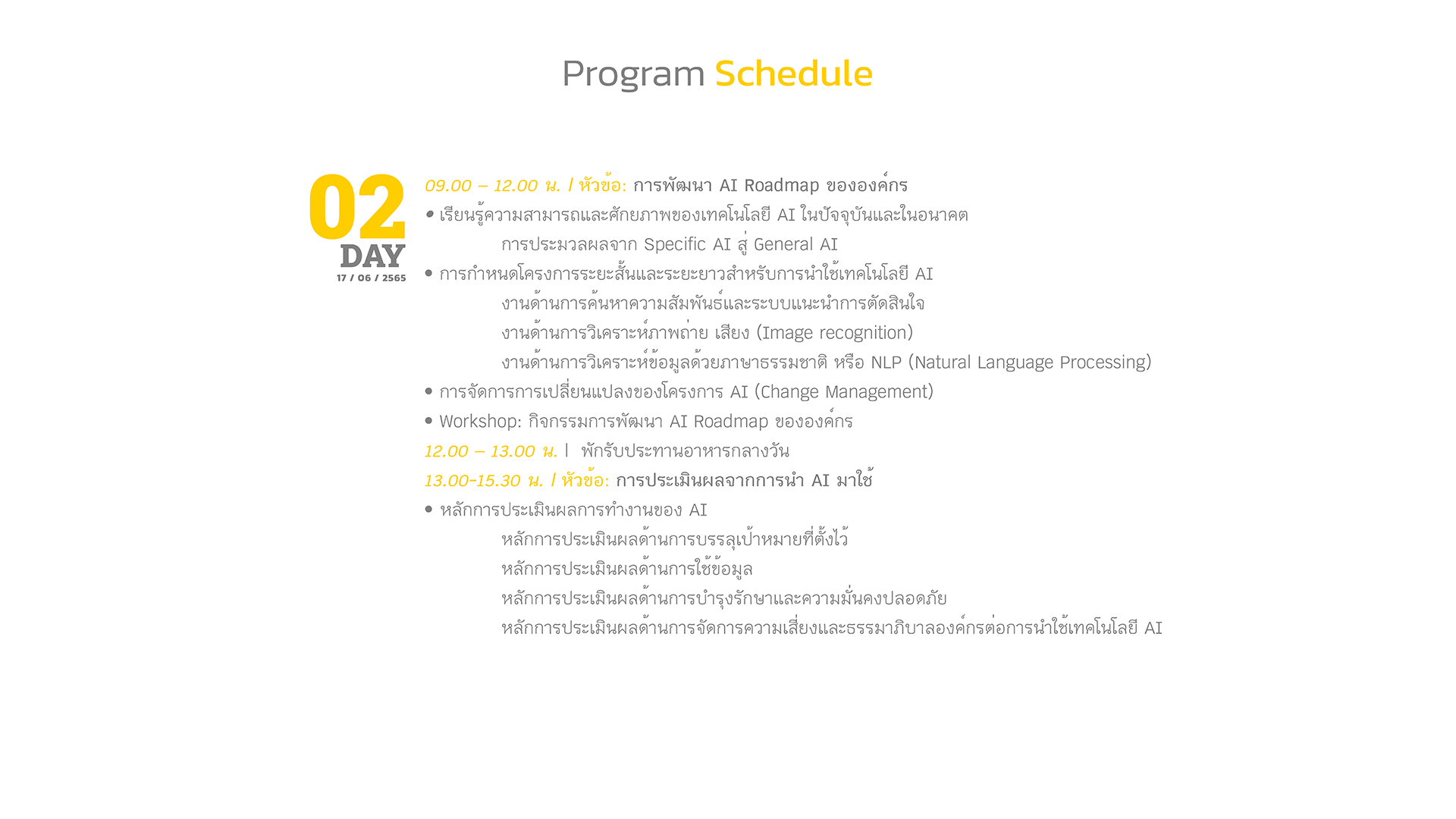 Program Schedule

02
DAY
17 / 06 / 2565

09.00 – 12.00 น. | หัวข้อ: การพัฒนา AI Roadmap ขององค์กร
• เรียนรู้ความสามารถและศักยภาพของเทคโนโลยี AI ในปัจจุบันและในอนาคต
การประมวลผลจาก Specific AI สู่ General AI
• การกำหนดโครงการระยะสั้นและระยะยาวสำหรับการนำใช้เทคโนโลยี AI
งานด้านการค้นหาความสัมพันธ์และระบบแนะนำการตัดสินใจ
งานด้านการวิเคราะห์ภาพถ่าย เสียง (Image recognition)
งานด้านการวิเคราะห์ข้อมูลด้วยภาษาธรรมชาติ หรือ NLP (Natural Language Processing)
• การจัดการการเปลี่ยนแปลงของโครงการ AI (Change Management)
• Workshop: กิจกรรมการพัฒนา AI Roadmap ขององค์กร
12.00 – 13.00 น. | พักรับประทานอาหารกลางวัน
13.00-15.30 น. | หัวข้อ: การประเมินผลจากการนำ AI มาใช้
• หลักการประเมินผลการทำงานของ AI
หลักการประเมินผลด้านการบรรลุเป้าหมายที่ตั้งไว้
หลักการประเมินผลด้านการใช้ข้อมูล
หลักการประเมินผลด้านการบำรุงรักษาและความมั่นคงปลอดภัย
หลักการประเมินผลด้านการจัดการความเสี่ยงและธรรมาภิบาลองค์กรต่อการนำใช้เทคโนโลยี AI